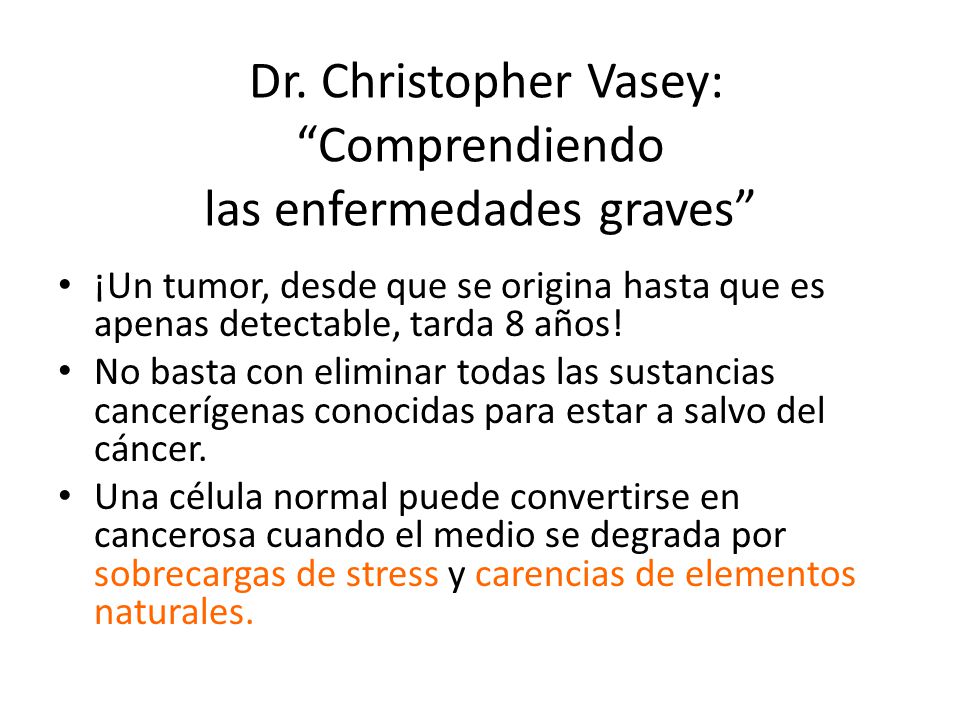 Dr. Christopher Vasey: “Comprendiendo las enfermedades graves”

• ¡Un tumor, desde que se origina hasta que es apenas detectable, tarda 8 años!
• No basta con eliminar todas las sustancias cancerígenas conocidas para estar a salvo del cáncer.
• Una célula normal puede convertirse en cancerosa cuando el medio se degrada por sobrecargas de stress y carencias de elementos naturales.